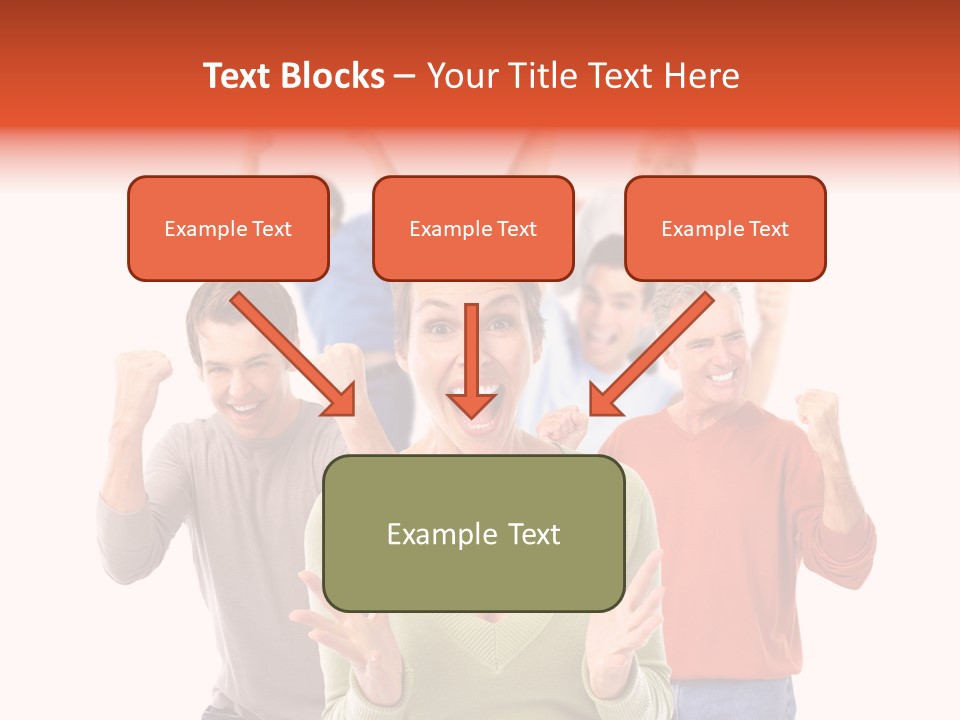 Text Blocks – Your Title Text Here

Example Text

Example Text

Example Text

Example Text